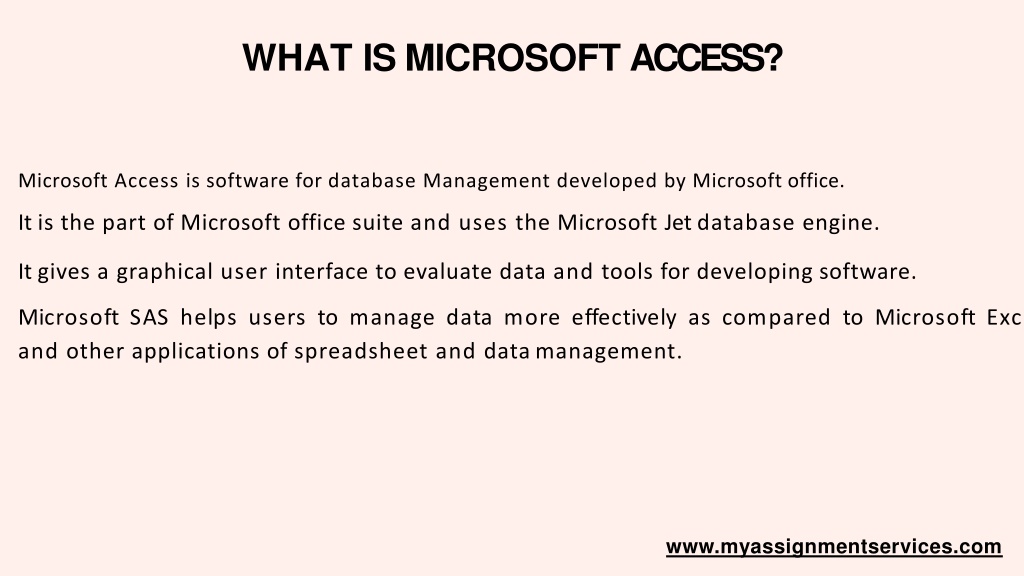 WHAT IS MICROSOFT ACCESS?

Microsoft Access is software for database Management developed by Microsoft office.

It is the part of Microsoft office suite and uses the Microsoft Jet database engine.

It gives a graphical user interface to evaluate data and tools for developing software.

Microsoft SAS helps users to manage data more effectively as compared to Microsoft Exc and other applications of spreadsheet and data management.

www.myassignmentservices.com